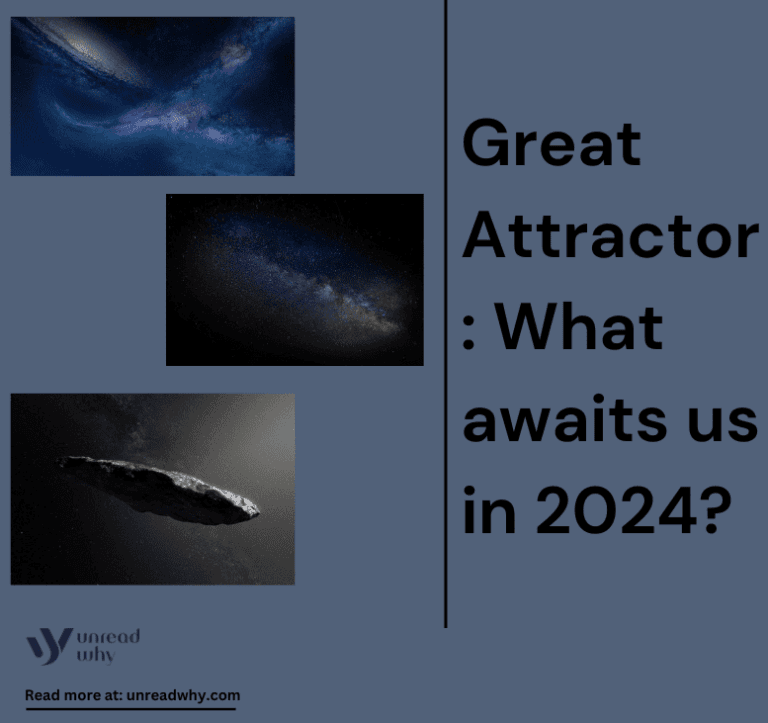 Great Attractor : What awaits us in 2024?

unread why

Read more at: unreadwhy.com